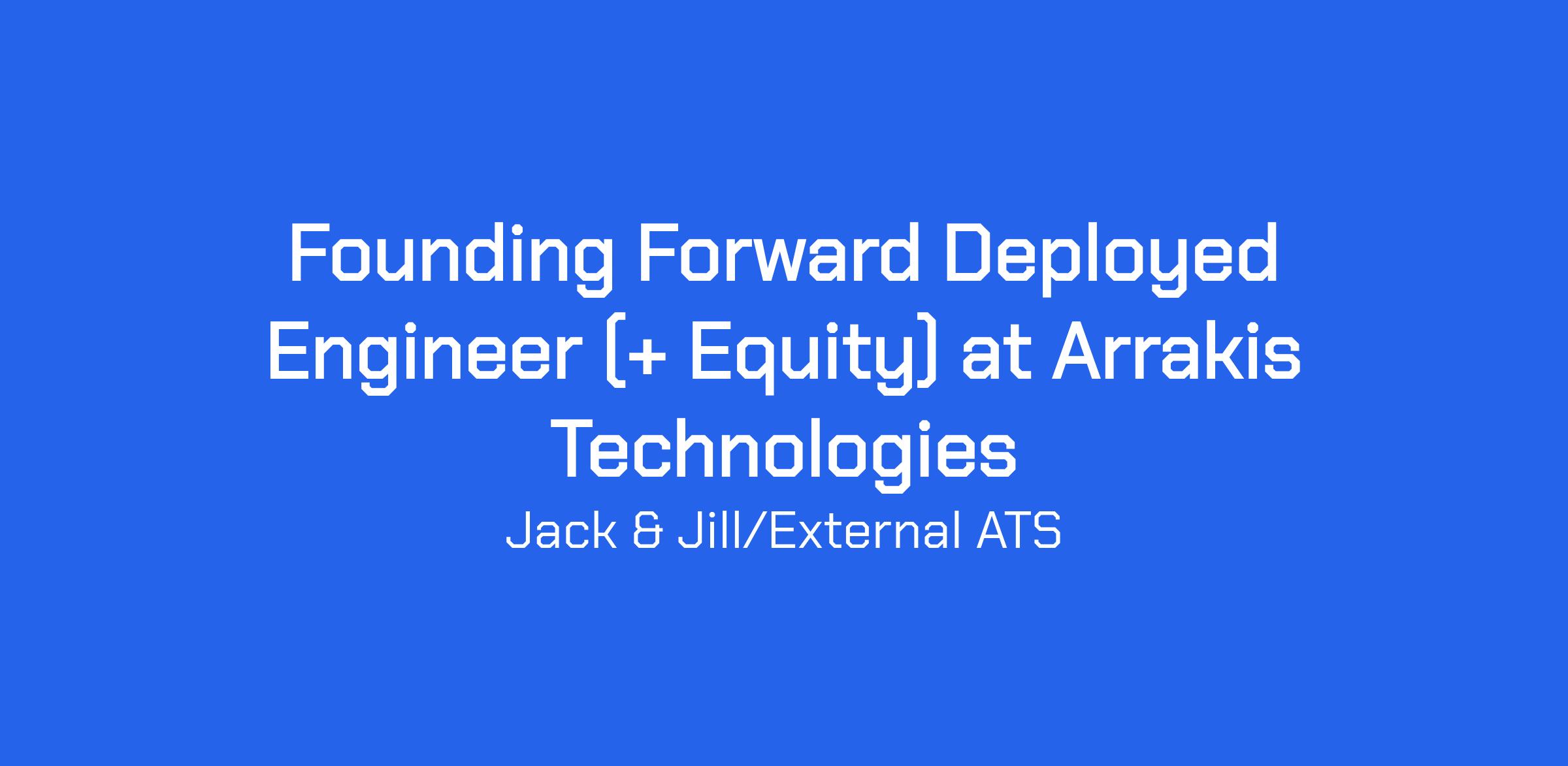 Founding Forward Deployed Engineer (+ Equity) at Arrakis Technologies

Jack & Jill/External ATS